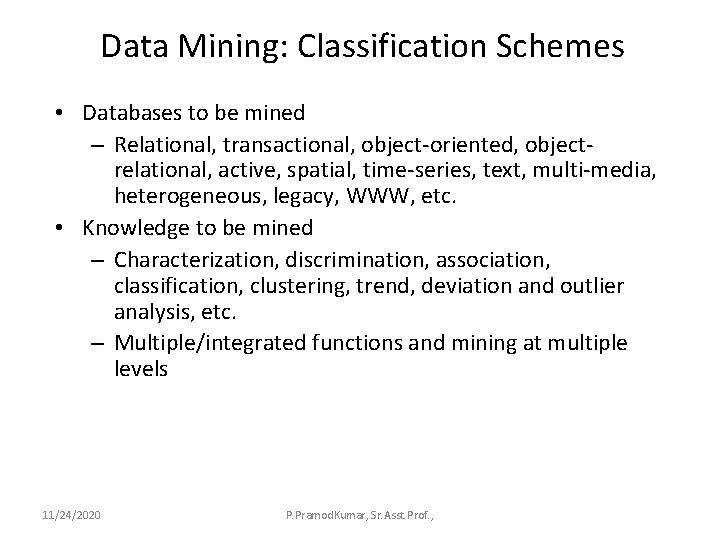 Data Mining: Classification Schemes

• Databases to be mined
 – Relational, transactional, object-oriented, object-relational, active, spatial, time-series, text, multi-media, heterogeneous, legacy, WWW, etc.
• Knowledge to be mined
 – Characterization, discrimination, association, classification, clustering, trend, deviation and outlier analysis, etc.
 – Multiple/integrated functions and mining at multiple levels

11/24/2020 P.PramodKumar, Sr.Asst Prof.,